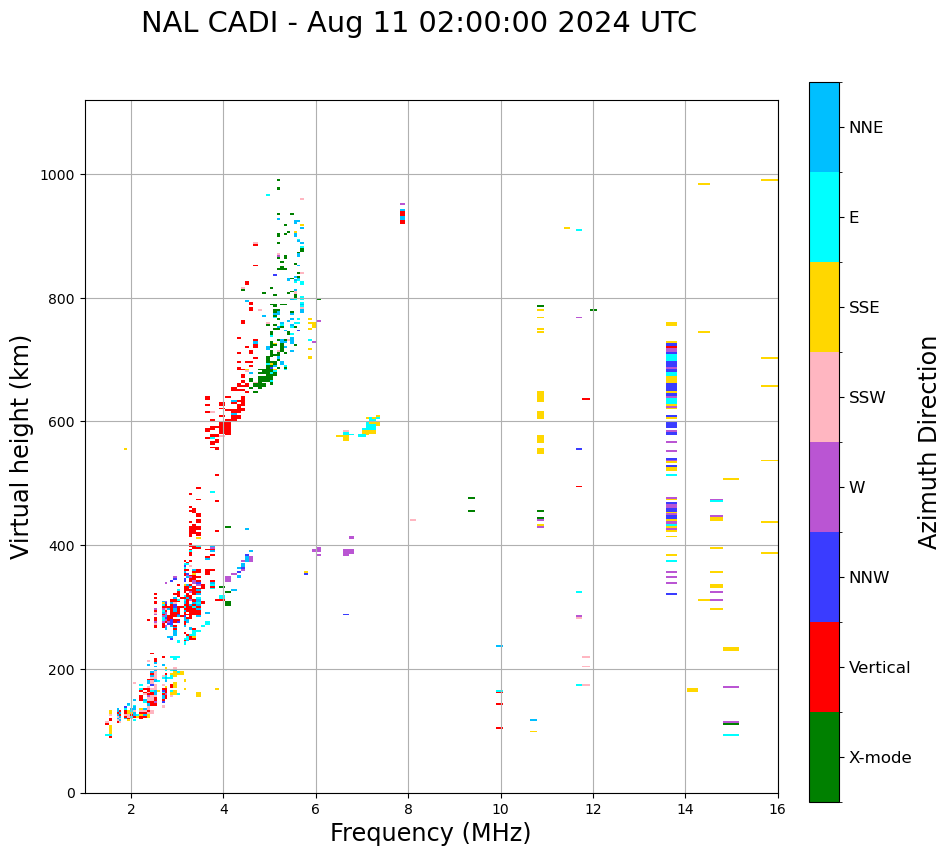 NAL CADI - Aug 11 02:00:00 2024 UTC

Virtual height (km)

1000
800
600
400
200
0

2
4
6
8
10
12
14
16

Frequency (MHz)

NNE
E
SSE
SSW
W
NNW
Vertical
X-mode

Azimuth Direction